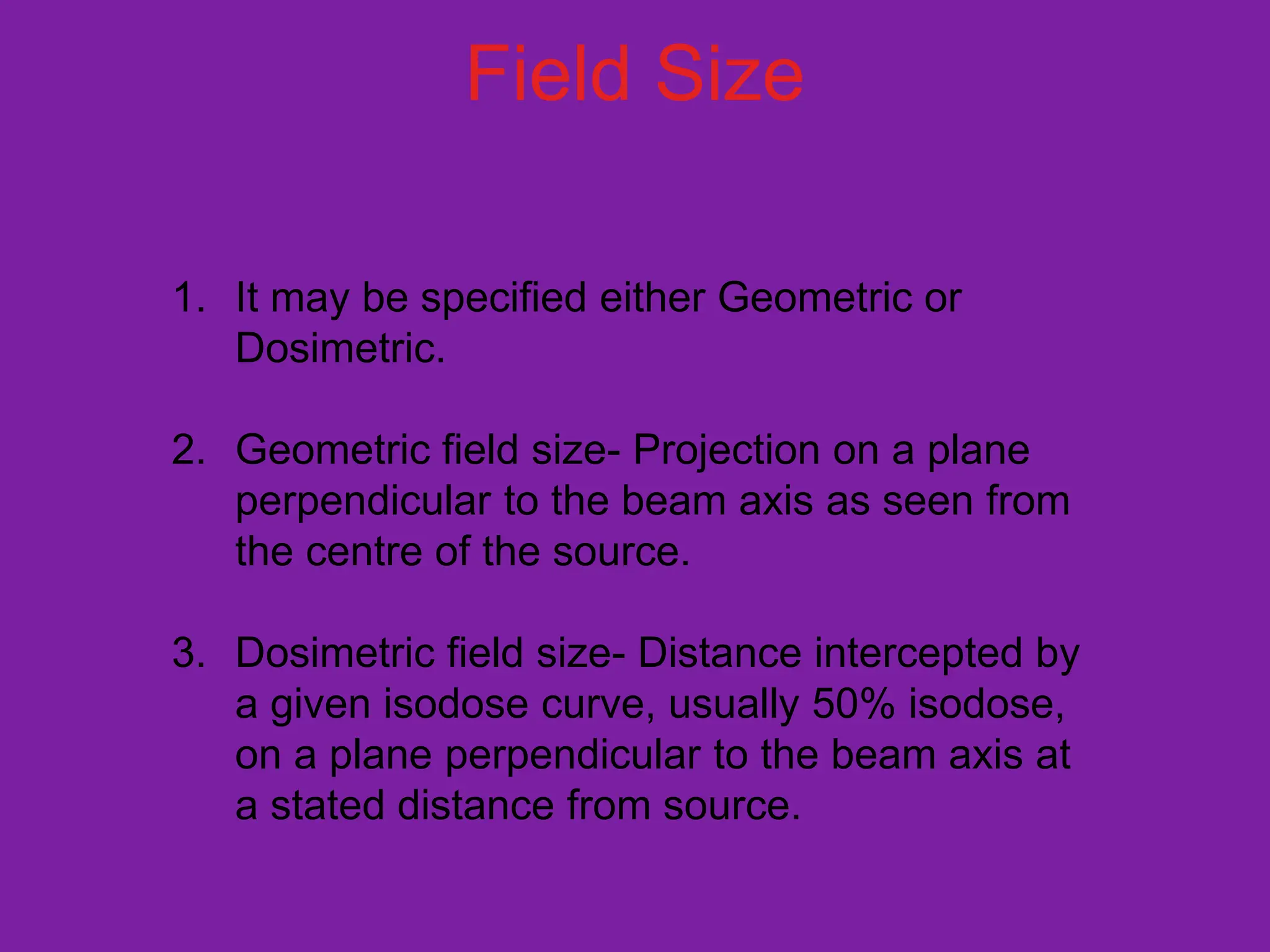 Field Size

1. It may be specified either Geometric or Dosimetric.

2. Geometric field size- Projection on a plane perpendicular to the beam axis as seen from the centre of the source.

3. Dosimetric field size- Distance intercepted by a given isodose curve, usually 50% isodose, on a plane perpendicular to the beam axis at a stated distance from source.